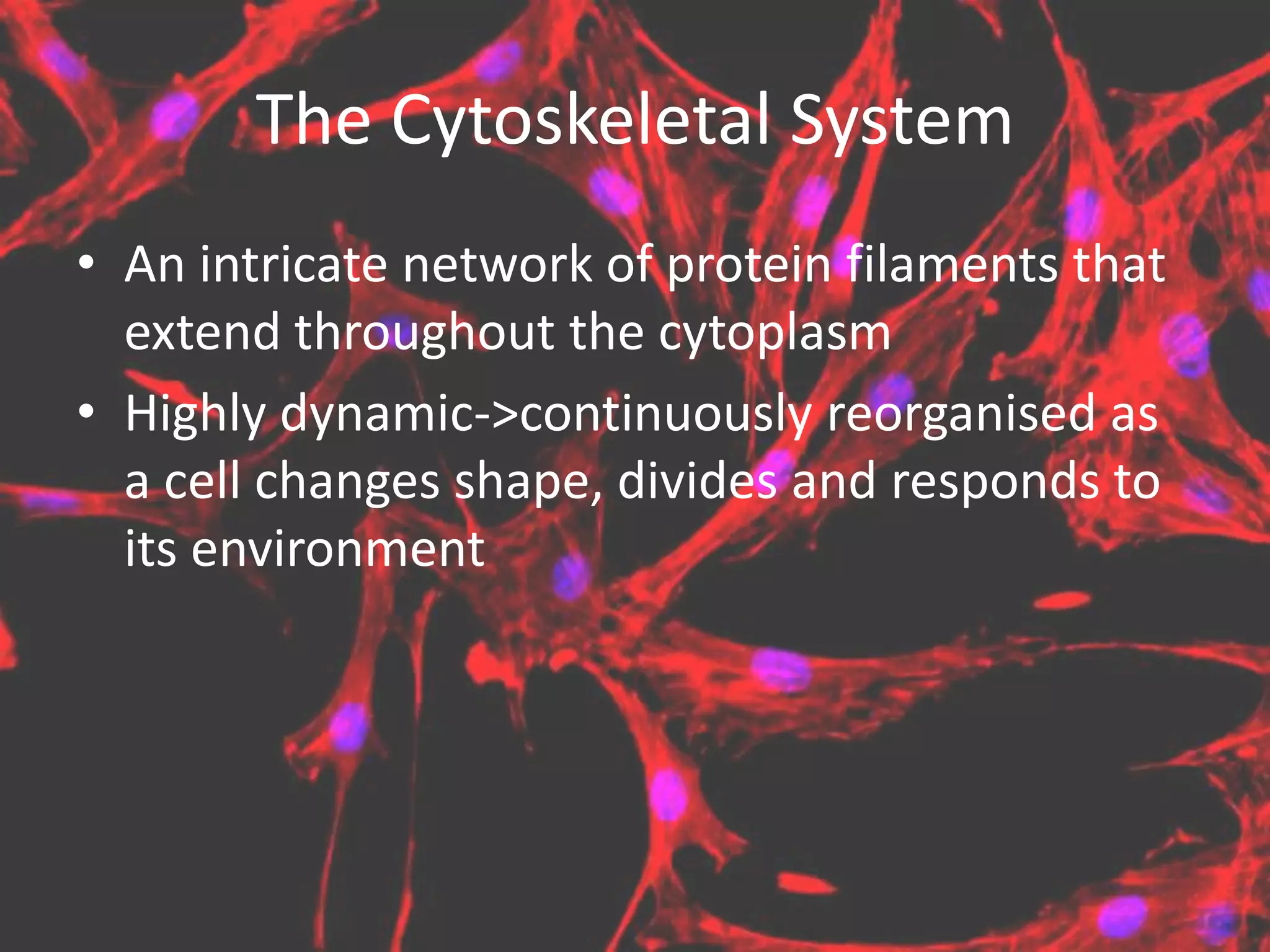 The Cytoskeletal System

• An intricate network of protein filaments that extend throughout the cytoplasm

• Highly dynamic->continuously reorganised as a cell changes shape, divides and responds to its environment